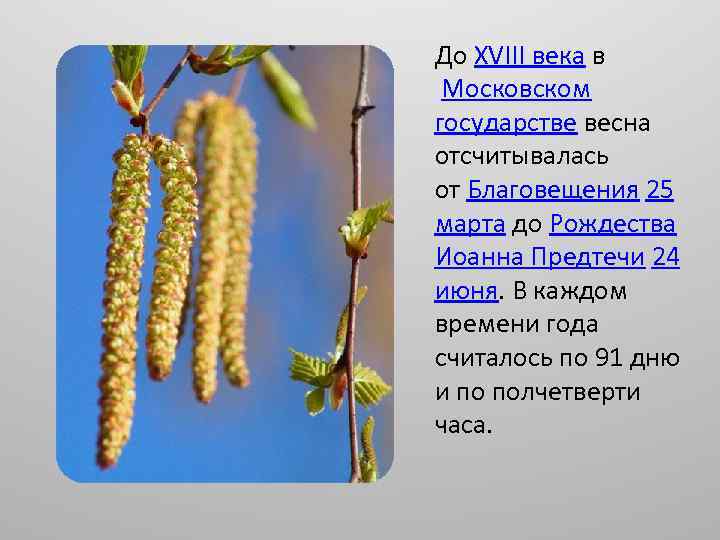 До XVIII века в Московском государстве весна отсчитывалась от Благовещения 25 марта до Рождества Иоанна Предтечи 24 июня. В каждом времени года считалось по 91 дню и по полчетверти часа.